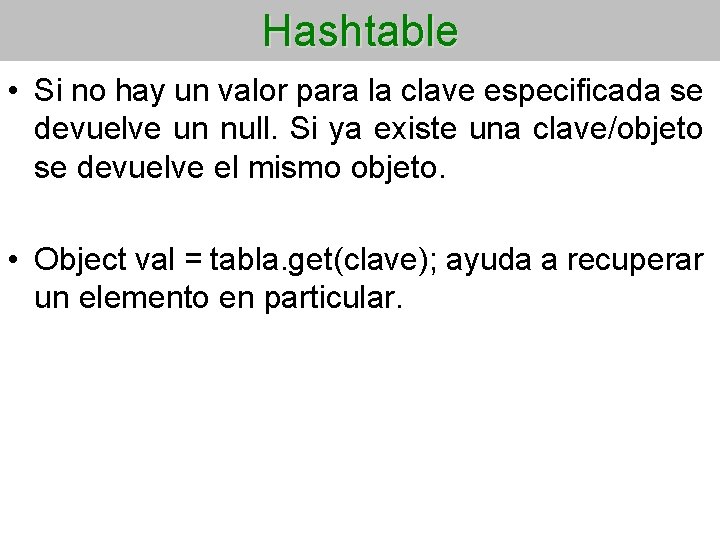 Hashtable

• Si no hay un valor para la clave especificada se devuelve un null. Si ya existe una clave/objeto se devuelve el mismo objeto.

• Object val = tabla.get(clave); ayuda a recuperar un elemento en particular.